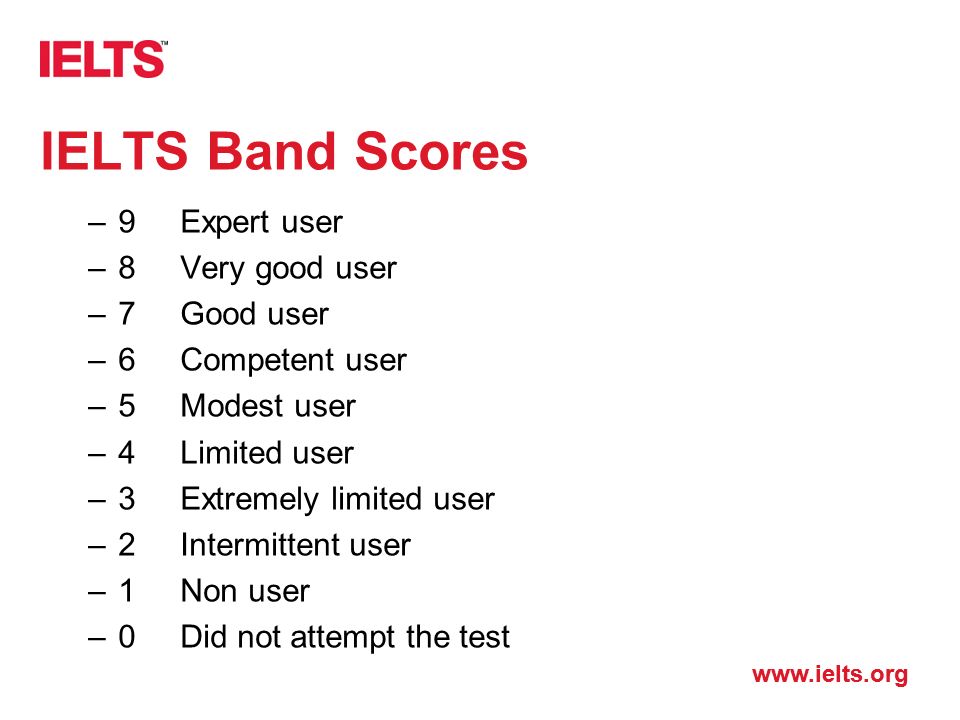 IELTS™

IELTS Band Scores

– 9 Expert user
– 8 Very good user
– 7 Good user
– 6 Competent user
– 5 Modest user
– 4 Limited user
– 3 Extremely limited user
– 2 Intermittent user
– 1 Non user
– 0 Did not attempt the test

www.ielts.org